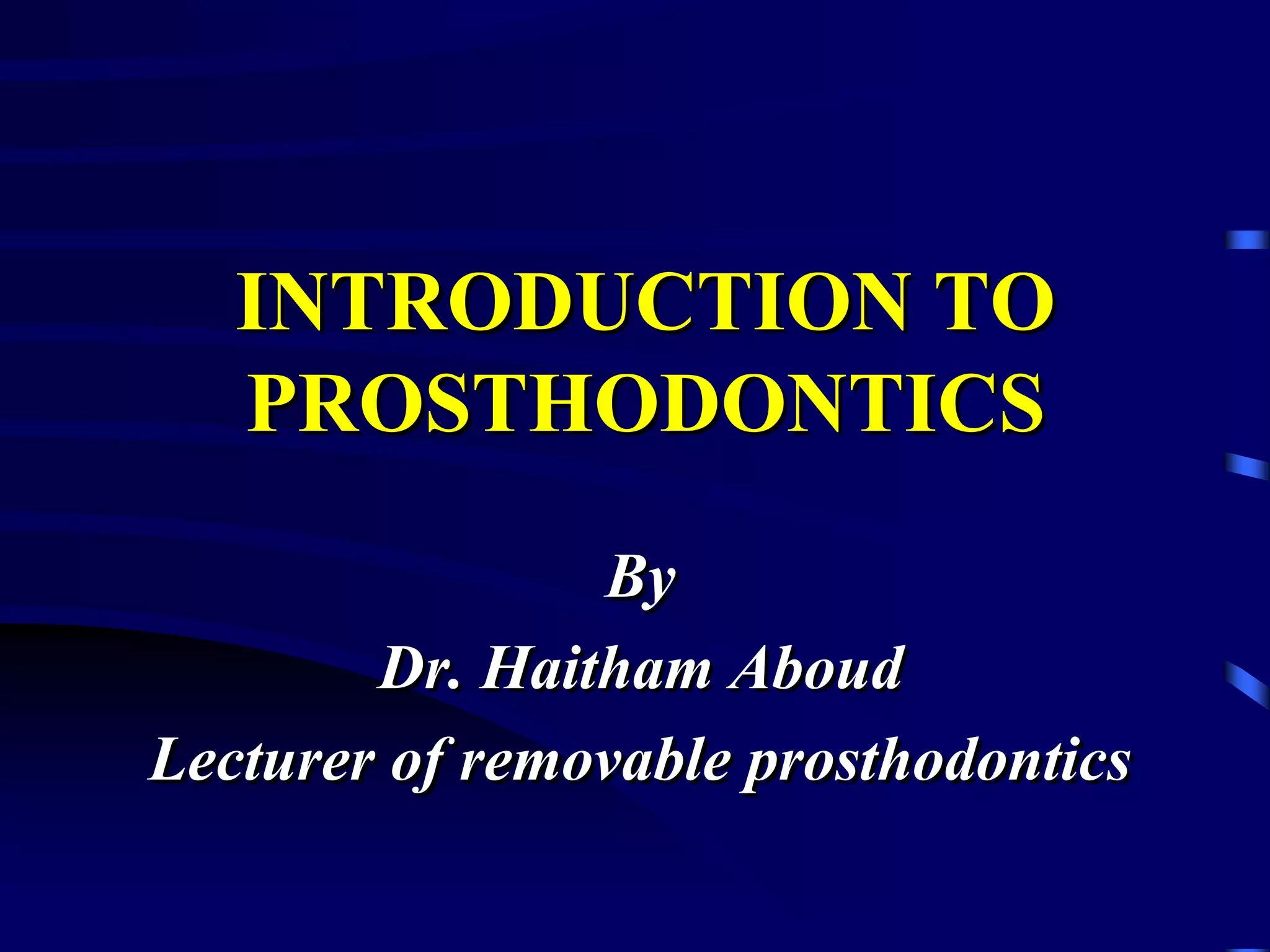 INTRODUCTION TO PROSTHODONTICS

By

Dr. Haitham Aboud

Lecturer of removable prosthodontics